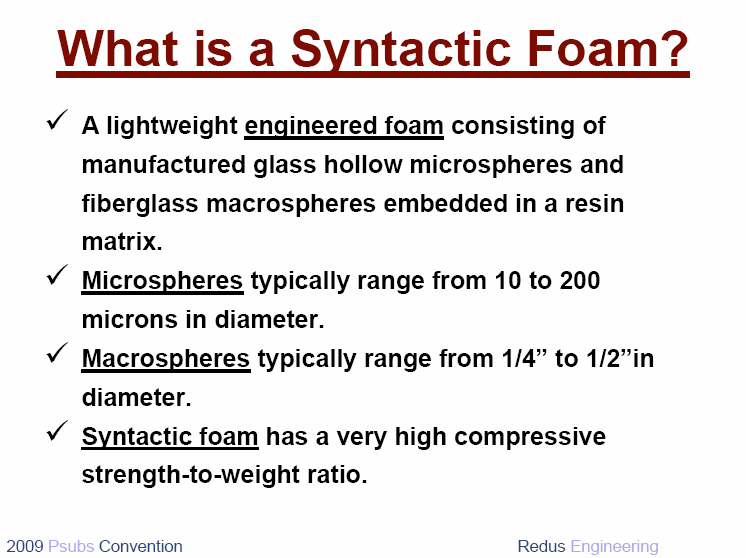 What is a Syntactic Foam?

✓ A lightweight engineered foam consisting of manufactured glass hollow microspheres and fiberglass macrospheres embedded in a resin matrix.

✓ Microspheres typically range from 10 to 200 microns in diameter.

✓ Macrospheres typically range from 1/4” to 1/2”in diameter.

✓ Syntactic foam has a very high compressive strength-to-weight ratio.

2009 Psubs Convention

Redus Engineering